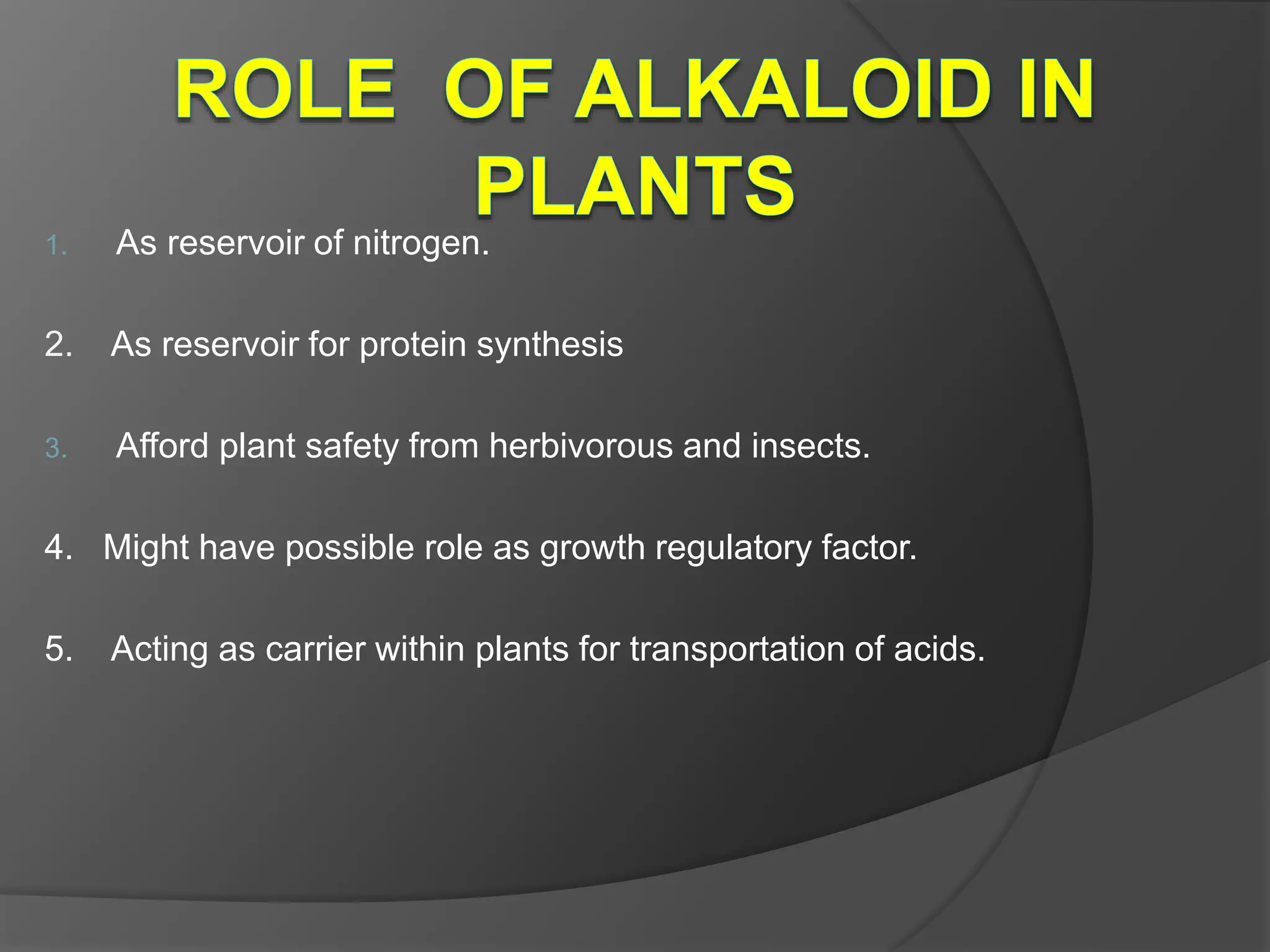 ROLE OF ALKALOID IN PLANTS

1. As reservoir of nitrogen.

2. As reservoir for protein synthesis

3. Afford plant safety from herbivorous and insects.

4. Might have possible role as growth regulatory factor.

5. Acting as carrier within plants for transportation of acids.